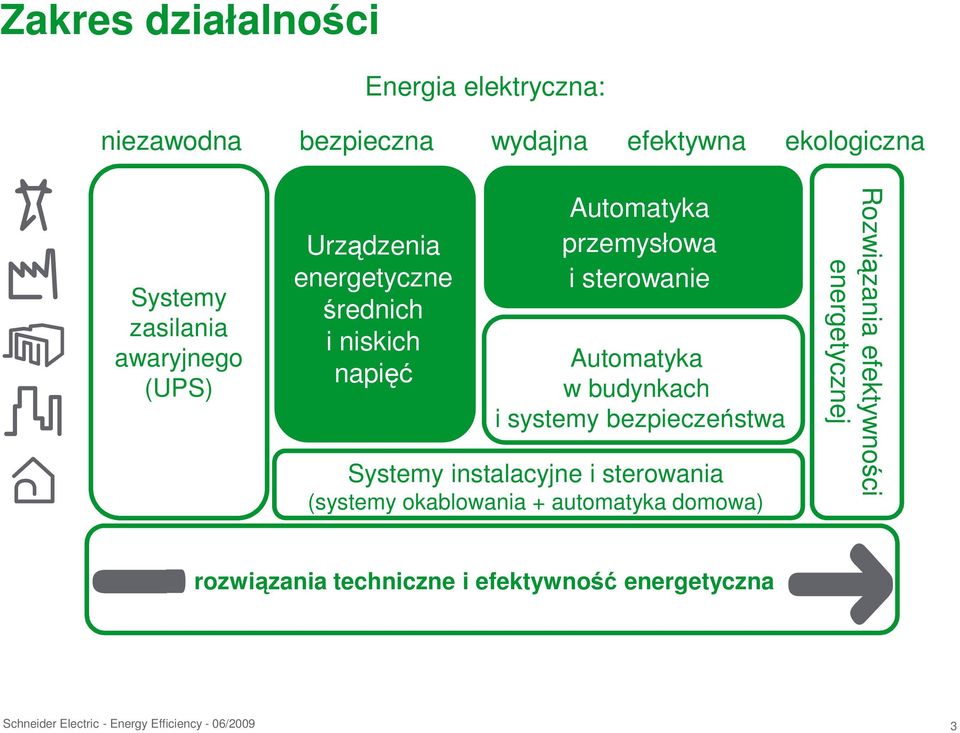 Zakres działalności

Energia elektryczna:

niezawodna bezpieczna wydajna efektywna ekologiczna

Systemy zasilania awaryjnego (UPS)

Urządzenia energetyczne średnich i niskich napięć

Automatyka przemysłowa i sterowanie

Automatyka w budynkach i systemy bezpieczeństwa

Systemy instalacyjne i sterowania (systemy okablowania + automatyka domowa)

Rozwiązania efektywności energetycznej

rozwiązania techniczne i efektywność energetyczna

Schneider Electric - Energy Efficiency - 06/2009

3